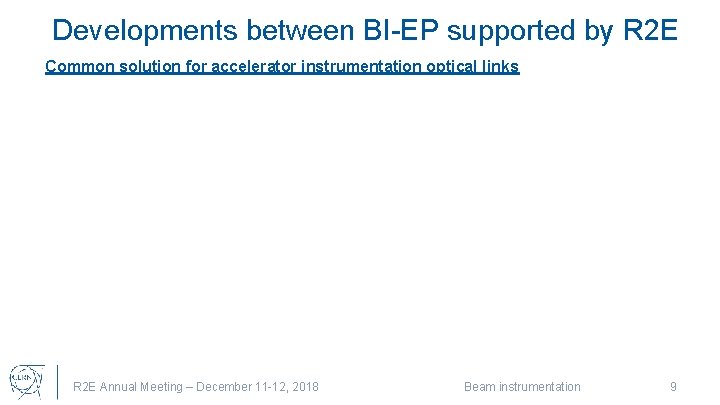 Developments between BI-EP supported by R2E

Common solution for accelerator instrumentation optical links

CERN

R2E Annual Meeting – December 11-12, 2018

Beam instrumentation

9